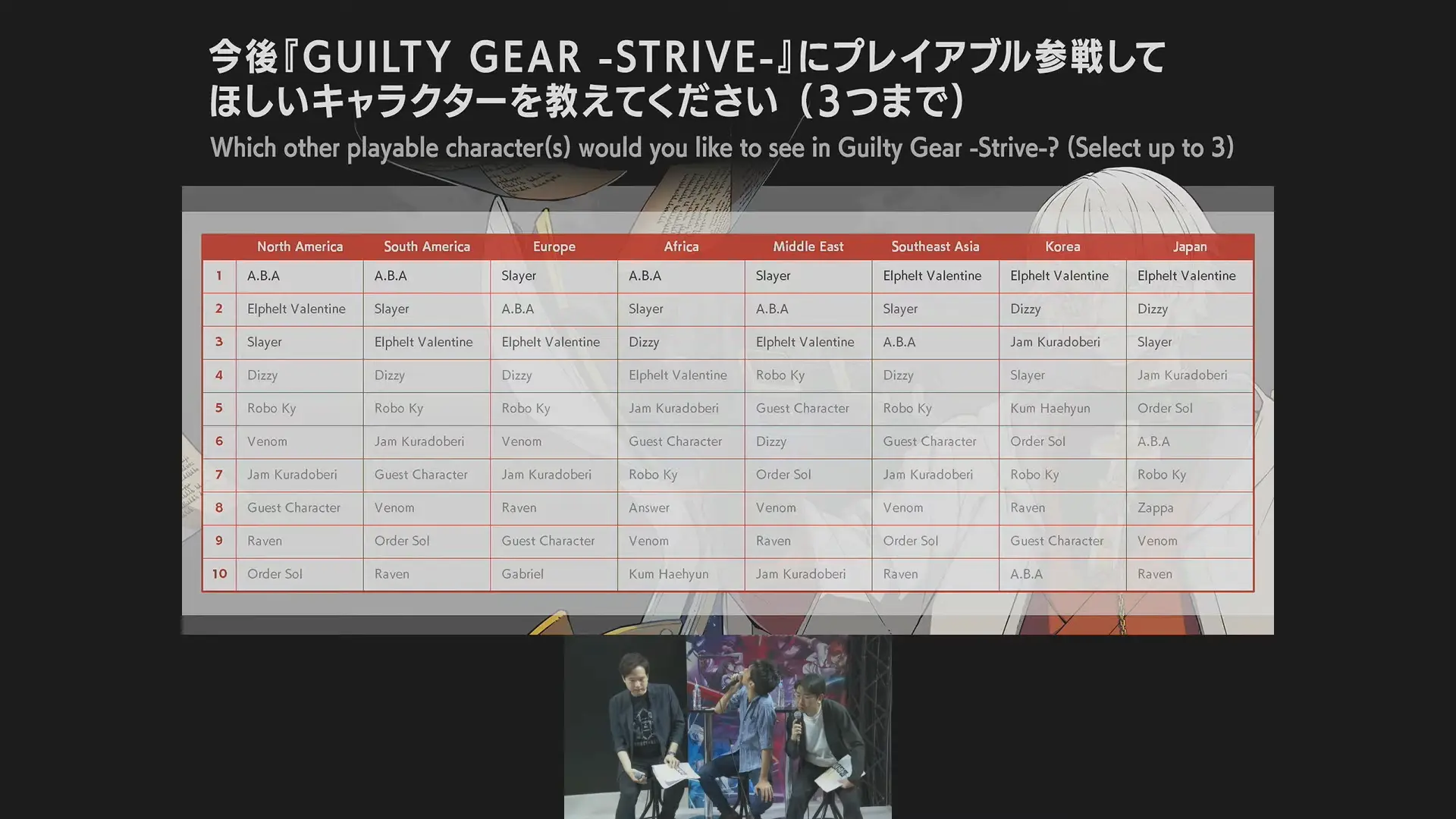 今後『GUILTY GEAR -STRIVE-』にプレイアブル参戦してほしいキャラクターを教えてください（3つまで）

Which other playable character(s) would you like to see in Guilty Gear -Strive-? (Select up to 3)

| | North America | South America | Europe | Africa | Middle East | Southeast Asia | Korea | Japan |
|---|---|---|---|---|---|---|---|---|
| 1 | A.B.A | A.B.A | Slayer | A.B.A | Slayer | Elphelt Valentine | Elphelt Valentine | Elphelt Valentine |
| 2 | Elphelt Valentine | Slayer | A.B.A | Slayer | A.B.A | Slayer | Dizzy | Dizzy |
| 3 | Slayer | Elphelt Valentine | Elphelt Valentine | Dizzy | Elphelt Valentine | A.B.A | Jam Kuradoberi | Slayer |
| 4 | Dizzy | Dizzy | Dizzy | Elphelt Valentine | Robo Ky | Dizzy | Slayer | Jam Kuradoberi |
| 5 | Robo Ky | Robo Ky | Robo Ky | Jam Kuradoberi | Guest Character | Robo Ky | Kum Haehyun | Order Sol |
| 6 | Venom | Jam Kuradoberi | Venom | Guest Character | Dizzy | Guest Character | Order Sol | A.B.A |
| 7 | Jam Kuradoberi | Guest Character | Jam Kuradoberi | Robo Ky | Order Sol | Jam Kuradoberi | Robo Ky | Robo Ky |
| 8 | Guest Character | Venom | Raven | Answer | Venom | Venom | Raven | Zappa |
| 9 | Raven | Order Sol | Guest Character | Venom | Raven | Order Sol | Guest Character | Venom |
| 10 | Order Sol | Raven | Gabriel | Kum Haehyun | Jam Kuradoberi | Raven | A.B.A | Raven |